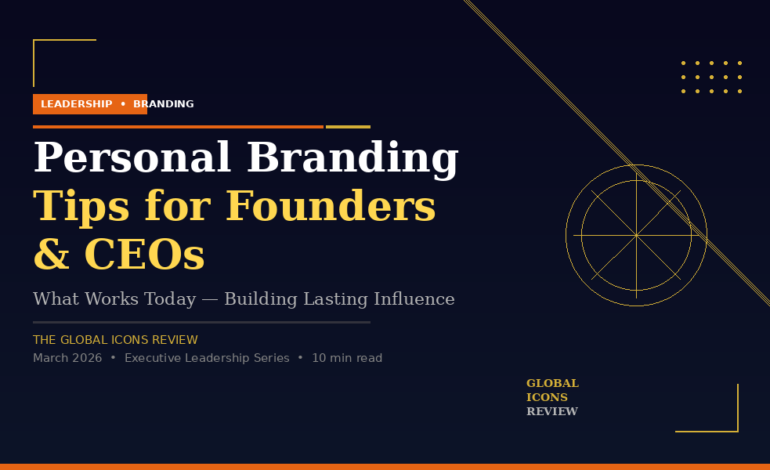 LEADERSHIP • BRANDING

Personal Branding Tips for Founders & CEOs

What Works Today — Building Lasting Influence

THE GLOBAL ICONS REVIEW

March 2026 • Executive Leadership Series • 10 min read

GLOBAL ICONS REVIEW